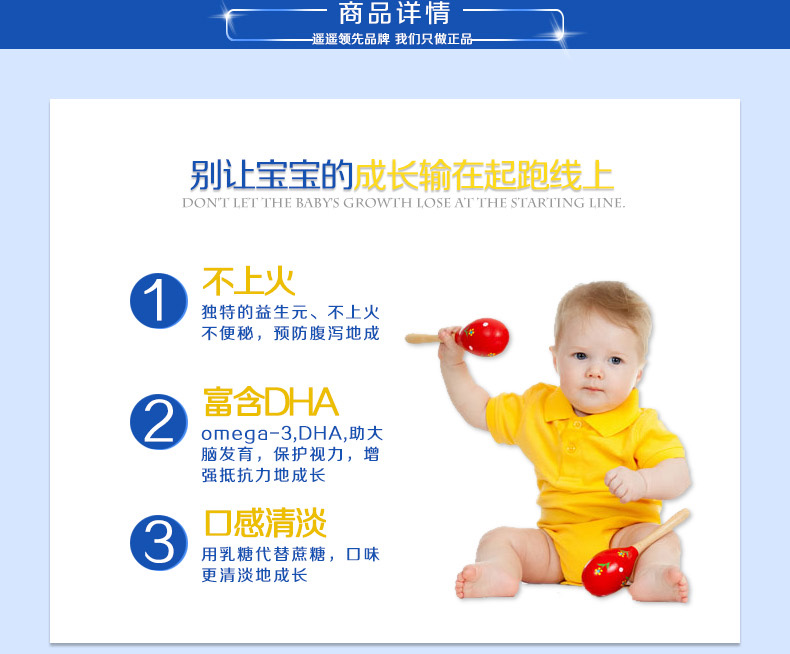 商品详情
遥遥领先品牌 我们只做正品

别让宝宝的成长输在起跑线上
DON'T LET THE BABY'S GROWTH LOSE AT THE STARTING LINE.

1
不上火
独特的益生元、不上火不便秘，预防腹泻地成

2
富含DHA
omega-3,DHA,助大脑发育，保护视力，增强抵抗力地成长

3
口感清淡
用乳糖代替蔗糖，口味更清淡地成长